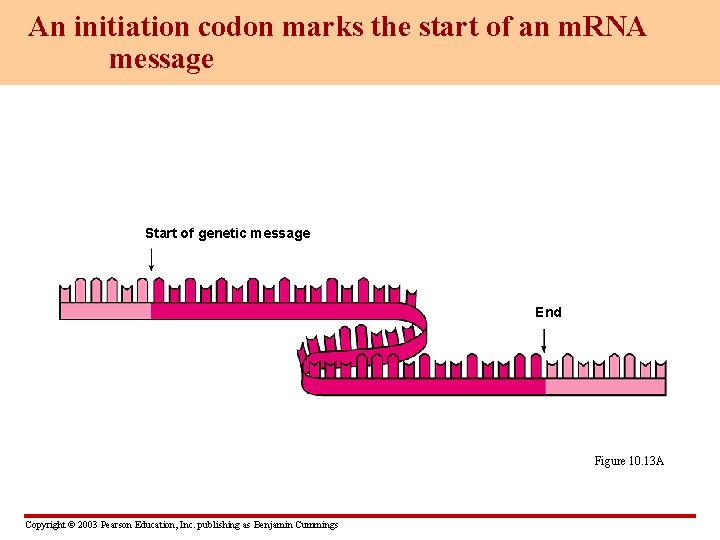 An initiation codon marks the start of an mRNA message

Start of genetic message

End

Figure 10.13A

Copyright © 2003 Pearson Education, Inc. publishing as Benjamin Cummings